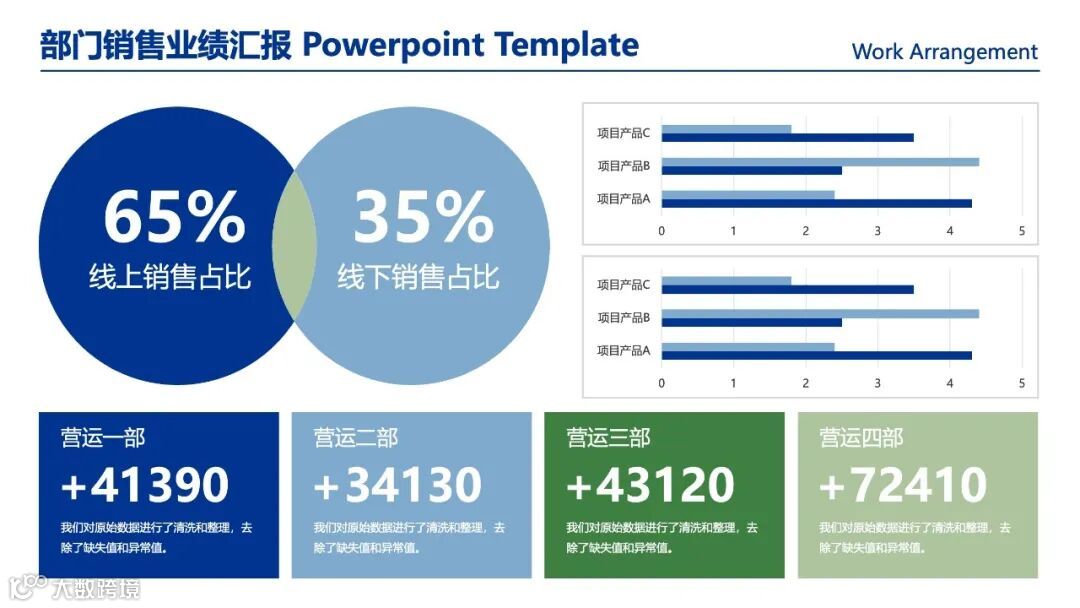 部门销售业绩汇报 Powerpoint Template

Work Arrangement

65%
线上销售占比

35%
线下销售占比

项目产品C
项目产品B
项目产品A
0 1 2 3 4 5

项目产品C
项目产品B
项目产品A
0 1 2 3 4 5

营运一部
+41390
我们对原始数据进行了清洗和整理，去除了缺失值和异常值。

营运二部
+34130
我们对原始数据进行了清洗和整理，去除了缺失值和异常值。

营运三部
+43120
我们对原始数据进行了清洗和整理，去除了缺失值和异常值。

营运四部
+72410
我们对原始数据进行了清洗和整理，去除了缺失值和异常值。

大数跨境